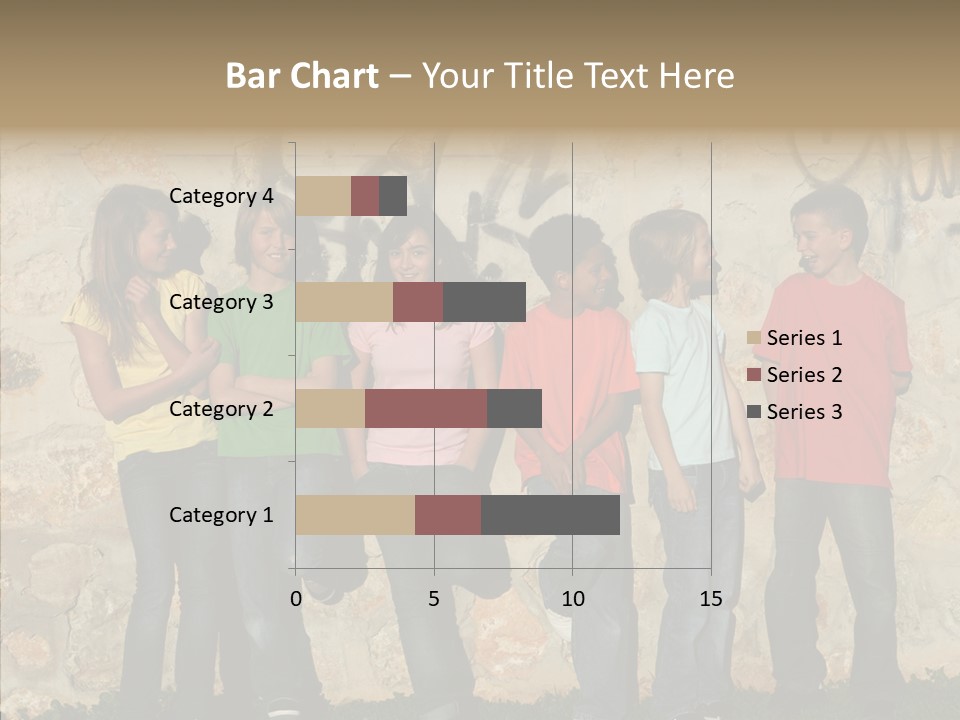 Bar Chart – Your Title Text Here

Category 4
Category 3
Category 2
Category 1

0
5
10
15

Series 1
Series 2
Series 3